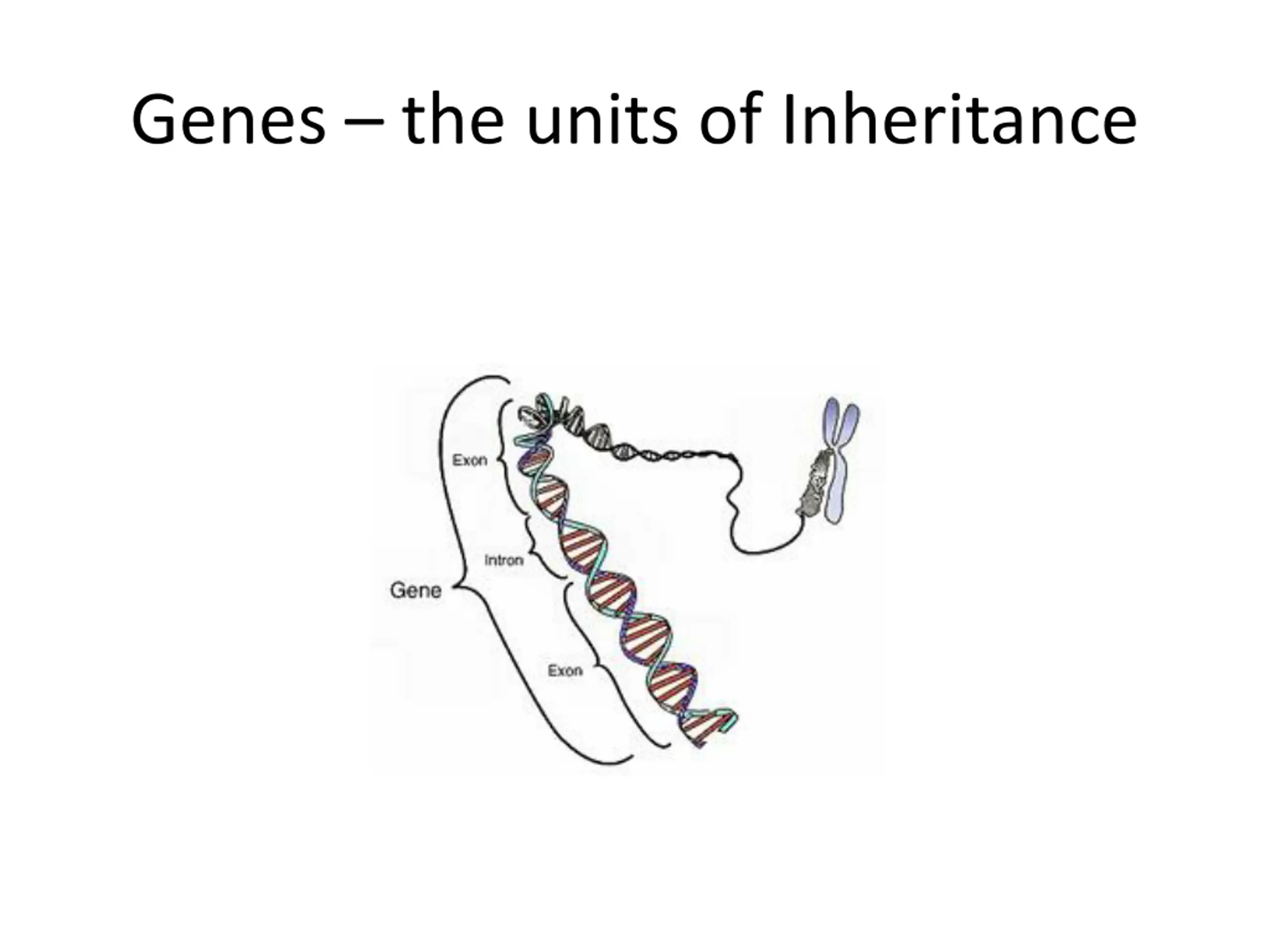 Genes – the units of Inheritance

Exon

Intron

Gene

Exon